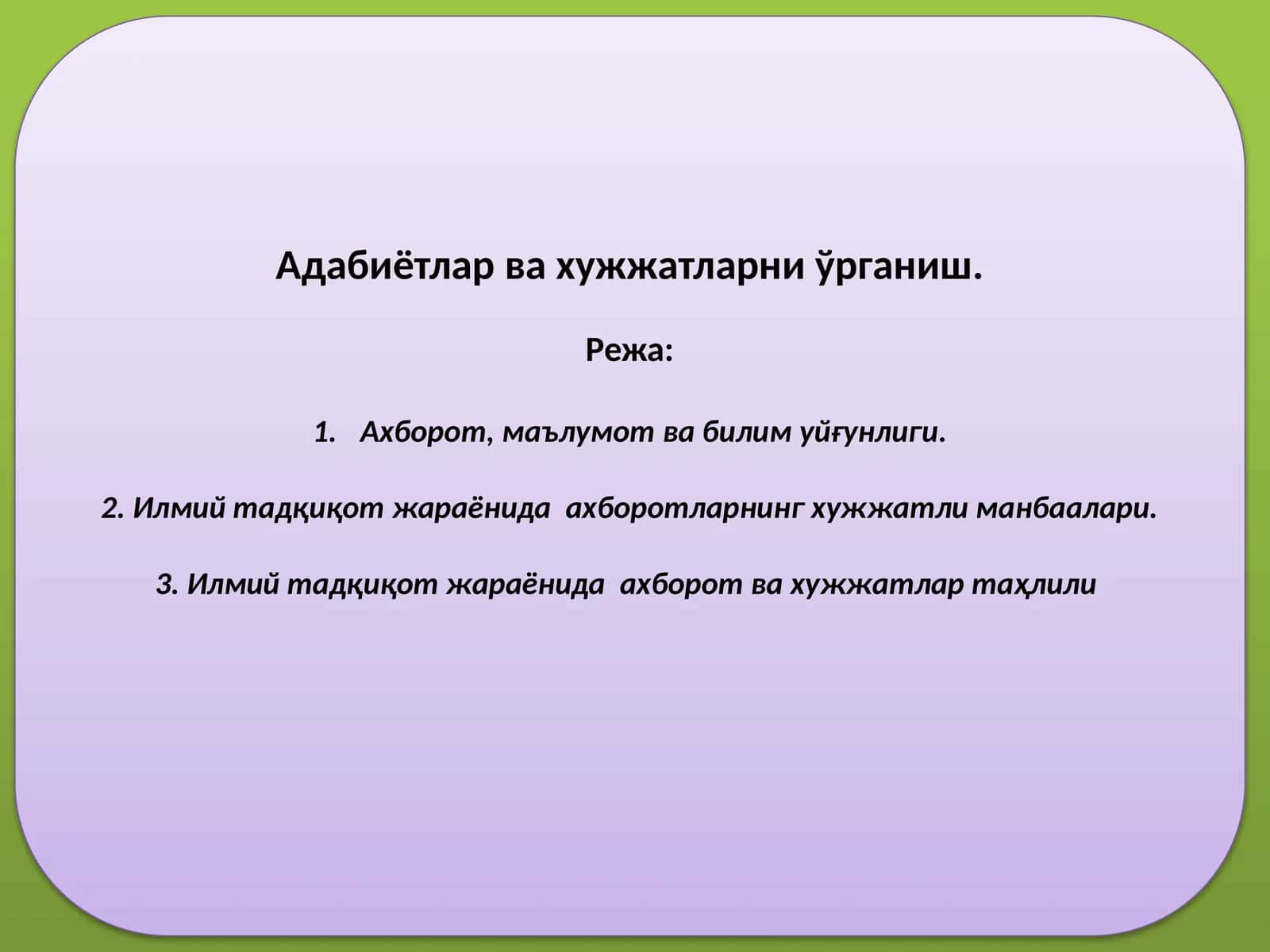 Адабиётлар ва хужжатларни ўрганиш.

Режа:

1. Ахборот, маълумот ва билим уйғунлиги.

2. Илмий тадқиқот жараёнида ахборотларнинг хужжатли манбаалари.

3. Илмий тадқиқот жараёнида ахборот ва хужжатлар таҳлили